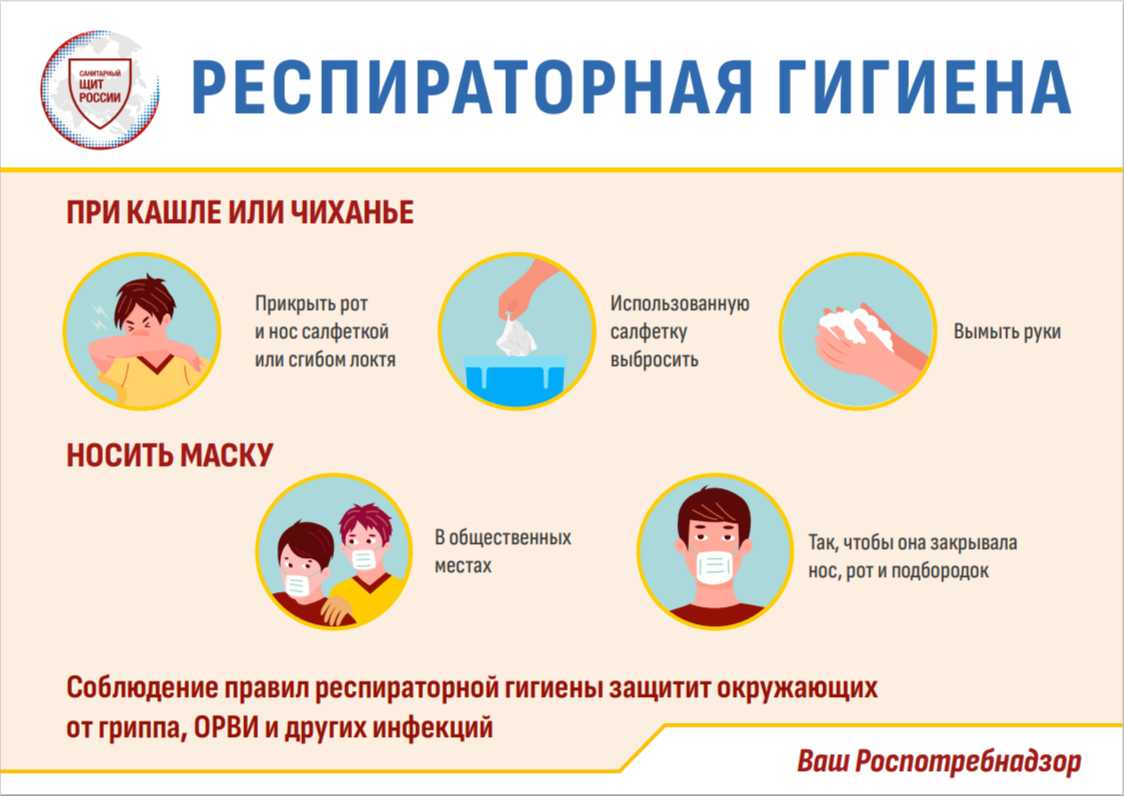 САНИТАРНЫЙ ЩИТ РОССИИ

РЕСПИРАТОРНАЯ ГИГИЕНА

ПРИ КАШЛЕ ИЛИ ЧИХАНЬЕ

Прикрыть рот и нос салфеткой или сгибом локтя

Использованную салфетку выбросить

Вымыть руки

НОСИТЬ МАСКУ

В общественных местах

Так, чтобы она закрывала нос, рот и подбородок

Соблюдение правил респираторной гигиены защитит окружающих от гриппа, ОРВИ и других инфекций

Ваш Роспотребнадзор